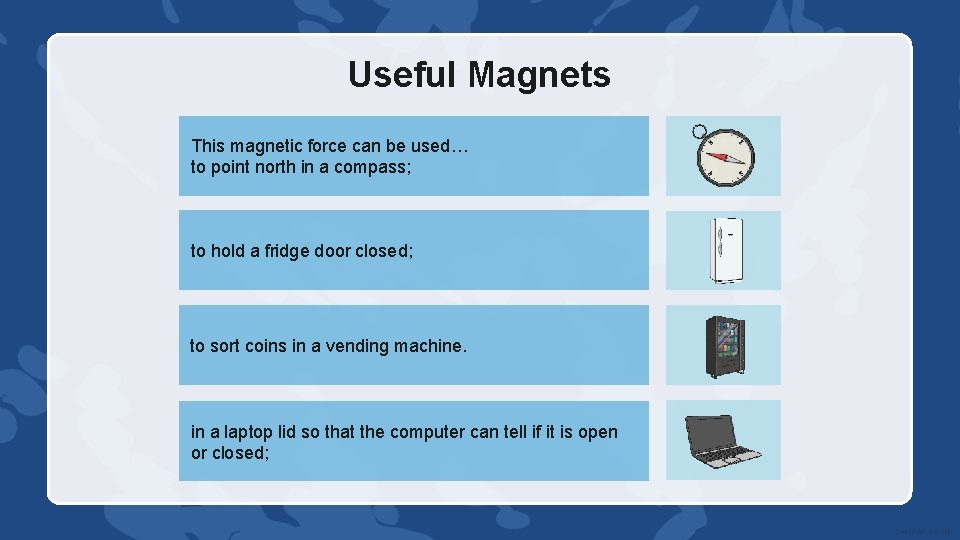 Useful Magnets

This magnetic force can be used…
to point north in a compass;

to hold a fridge door closed;

to sort coins in a vending machine.

in a laptop lid so that the computer can tell if it is open or closed;